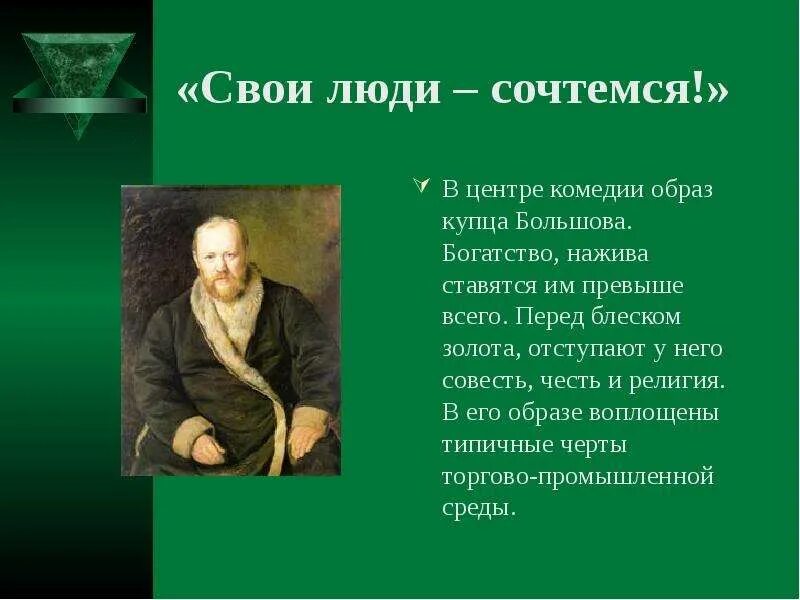 «Свои люди – сочтемся!»

В центре комедии образ купца Большова. Богатство, нажива ставятся им превыше всего. Перед блеском золота, отступают у него совесть, честь и религия. В его образе воплощены типичные черты торгово-промышленной среды.